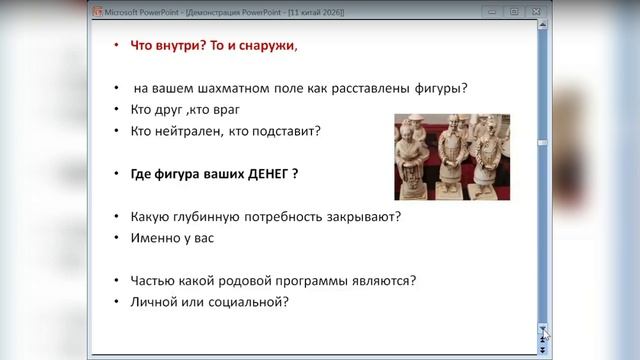 Microsoft PowerPoint - [Демонстрация PowerPoint - [11 китай 2026]]

• Что внутри? То и снаружи,

• на вашем шахматном поле как расставлены фигуры?
• Кто друг ,кто враг
• Кто нейтрален, кто подставит?

• Где фигура ваших ДЕНЕГ ?

• Какую глубинную потребность закрывают?
• Именно у вас

• Частью какой родовой программы являются?
• Личной или социальной?